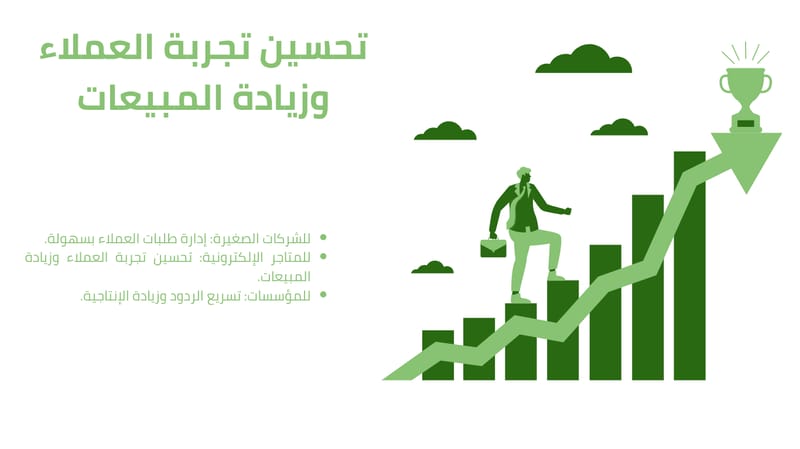 تحسين تجربة العملاء وزيادة المبيعات

- للشركات الصغيرة: إدارة طلبات العملاء بسهولة.
- للمتاجر الإلكترونية: تحسين تجربة العملاء وزيادة المبيعات.
- للمؤسسات: تسريع الردود وزيادة الإنتاجية.